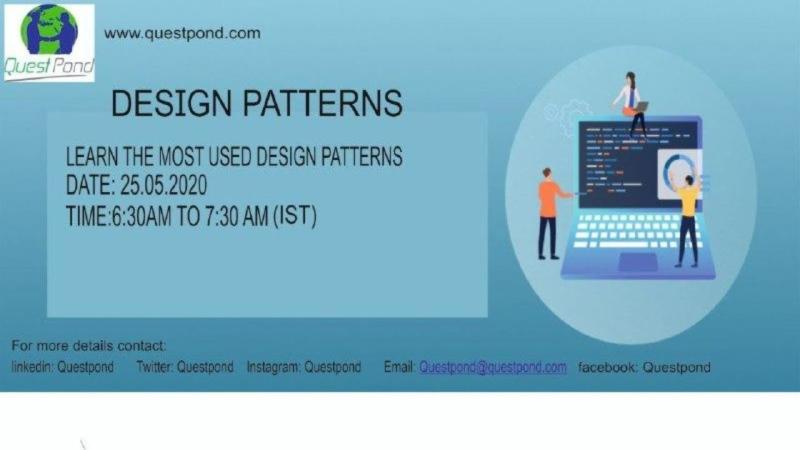 Quest Pond

www.questpond.com

DESIGN PATTERNS

LEARN THE MOST USED DESIGN PATTERNS
DATE: 25.05.2020
TIME:6:30AM TO 7:30 AM (IST)

For more details contact:
linkedin: Questpond Twitter: Questpond Instagram: Questpond Email: Questpond@questpond.com facebook: Questpond